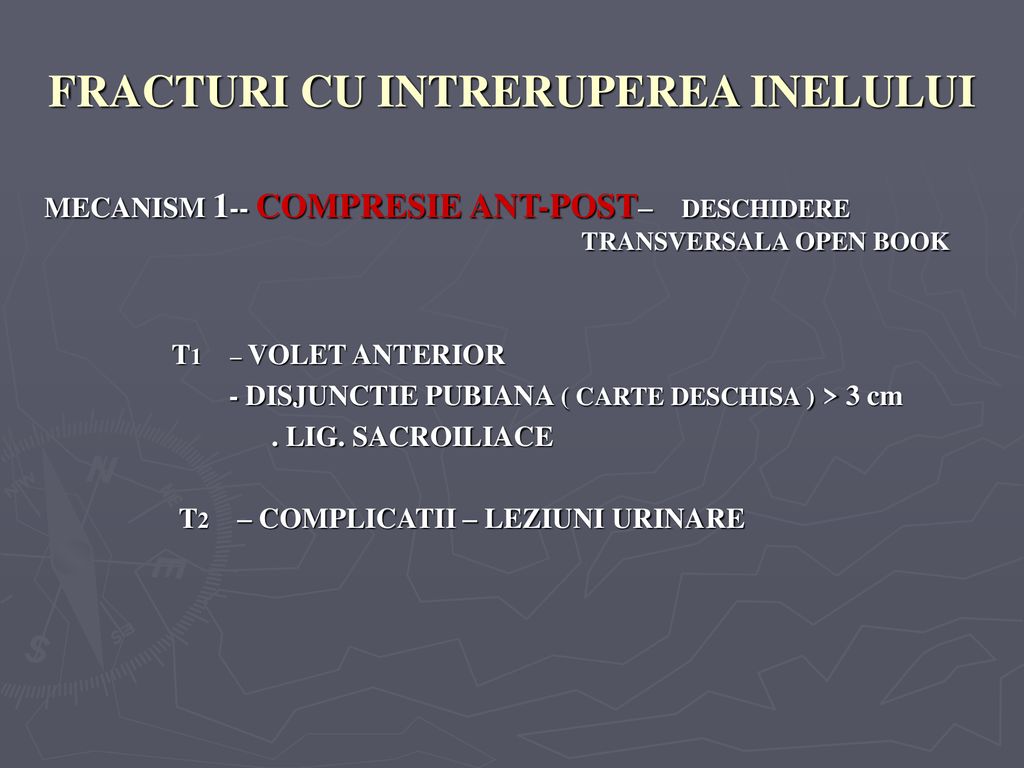 FRACTURI CU INTRERUPEREA INELULUI

MECANISM 1-- COMPRESIE ANT-POST– DESCHIDERE TRANSVERSALA OPEN BOOK

T1 – VOLET ANTERIOR
- DISJUNCTIE PUBIANA ( CARTE DESCHISA ) > 3 cm
. LIG. SACROILIACE

T2 – COMPLICATII – LEZIUNI URINARE